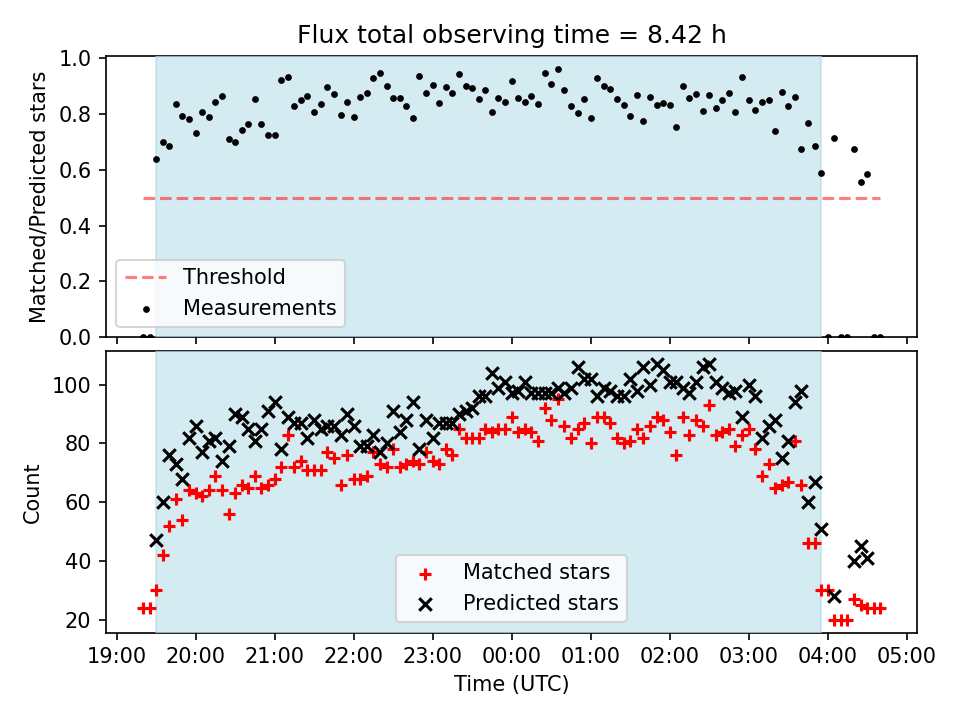 Flux total observing time = 8.42 h

Matched/Predicted stars

1.0
0.8
0.6
0.4
0.2
0.0

Threshold
Measurements

Count

100
80
60
40
20

Matched stars
Predicted stars

19:00 20:00 21:00 22:00 23:00 00:00 01:00 02:00 03:00 04:00 05:00

Time (UTC)